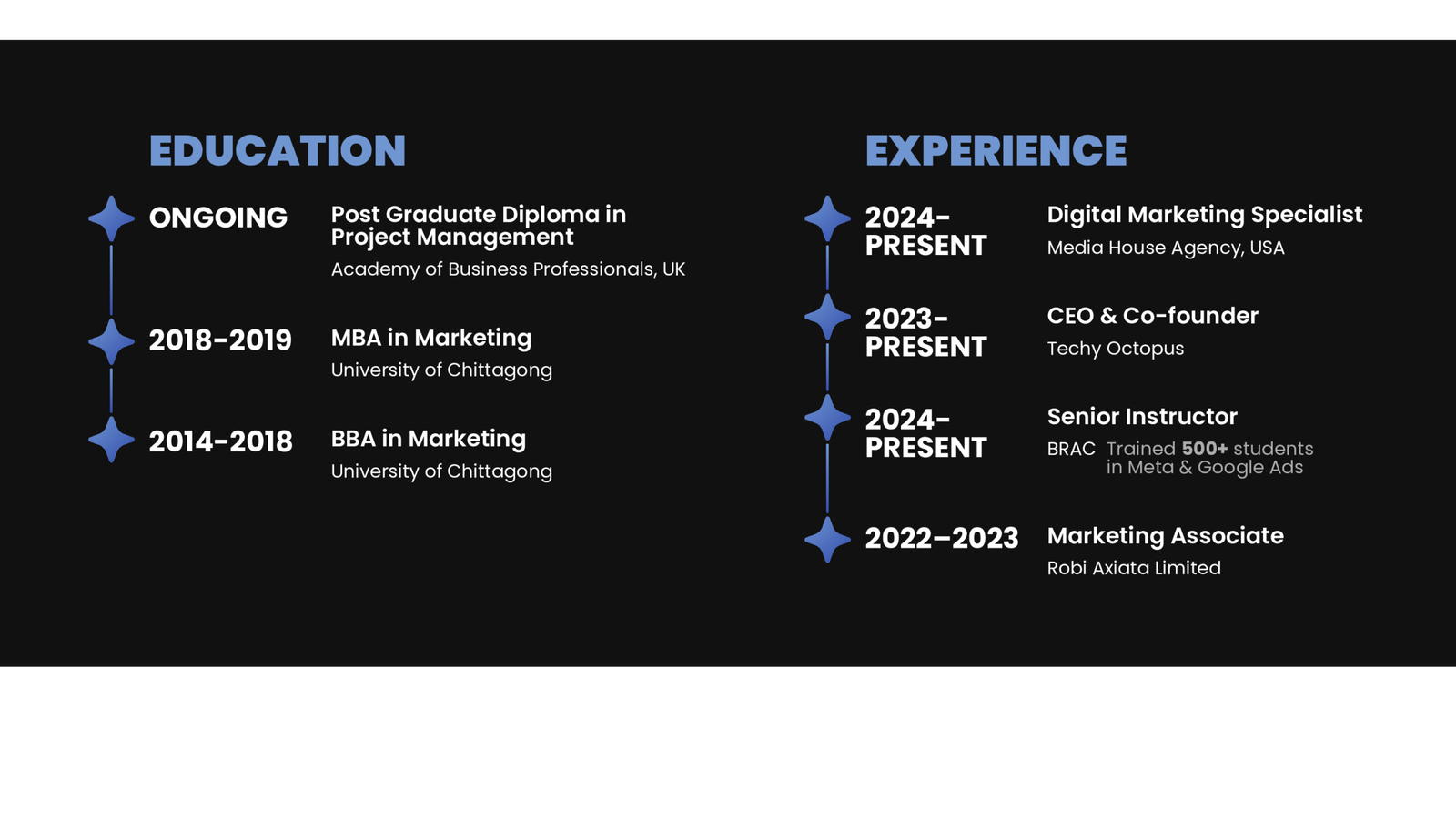 EDUCATION

ONGOING
Post Graduate Diploma in Project Management
Academy of Business Professionals, UK

2018-2019
MBA in Marketing
University of Chittagong

2014-2018
BBA in Marketing
University of Chittagong

EXPERIENCE

2024-PRESENT
Digital Marketing Specialist
Media House Agency, USA

2023-PRESENT
CEO & Co-founder
Techy Octopus

2024-PRESENT
Senior Instructor
BRAC Trained 500+ students in Meta & Google Ads

2022–2023
Marketing Associate
Robi Axiata Limited